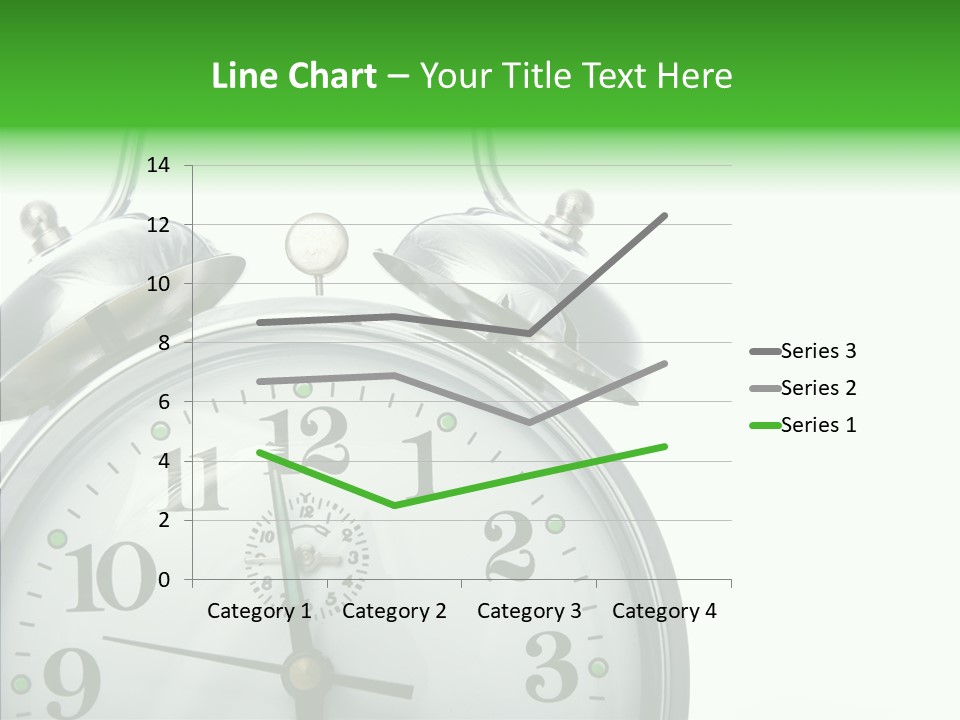 Line Chart – Your Title Text Here

14
12
10
8
6
4
2
0

Category 1 Category 2 Category 3 Category 4

Series 3
Series 2
Series 1